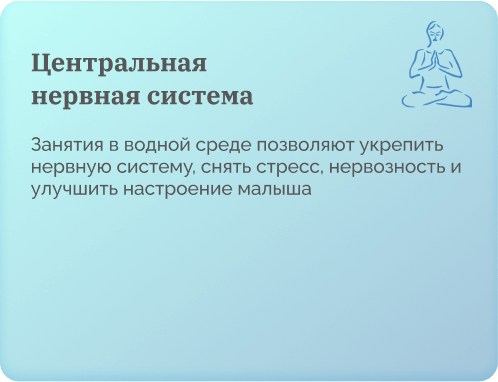 Центральная нервная система

Занятия в водной среде позволяют укрепить нервную систему, снять стресс, нервозность и улучшить настроение малыша